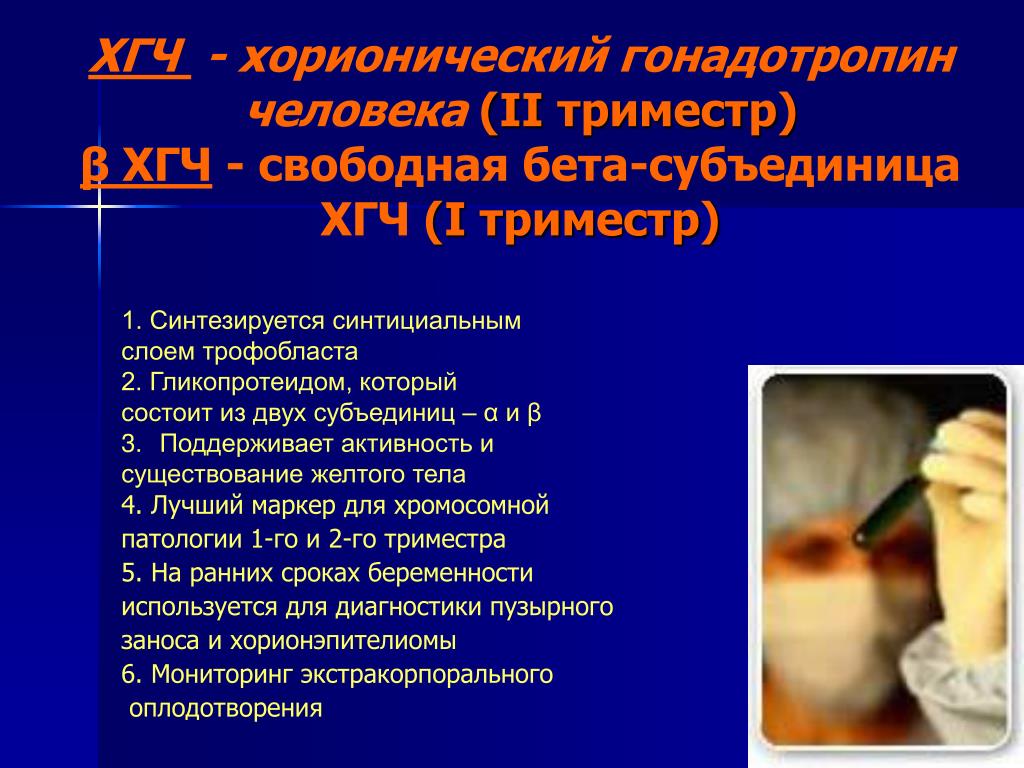 ХГЧ - хорионический гонадотропин человека (II триместр)
β ХГЧ - свободная бета-субъединица ХГЧ (I триместр)

1. Синтезируется синтициальным слоем трофобласта
2. Гликопротеидом, который состоит из двух субъединиц – α и β
3. Поддерживает активность и существование желтого тела
4. Лучший маркер для хромосомной патологии 1-го и 2-го триместра
5. На ранних сроках беременности используется для диагностики пузырного заноса и хорионэпителиомы
6. Мониторинг экстракорпорального оплодотворения